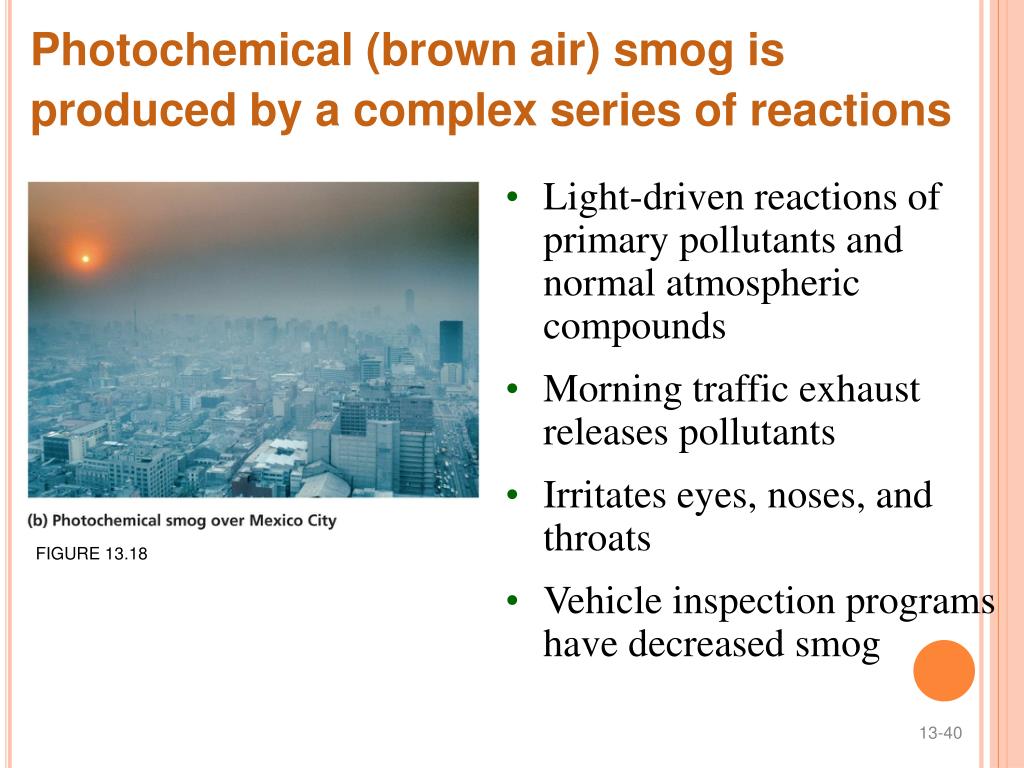 Photochemical (brown air) smog is produced by a complex series of reactions

(b) Photochemical smog over Mexico City

FIGURE 13.18

• Light-driven reactions of primary pollutants and normal atmospheric compounds
• Morning traffic exhaust releases pollutants
• Irritates eyes, noses, and throats
• Vehicle inspection programs have decreased smog

13-40